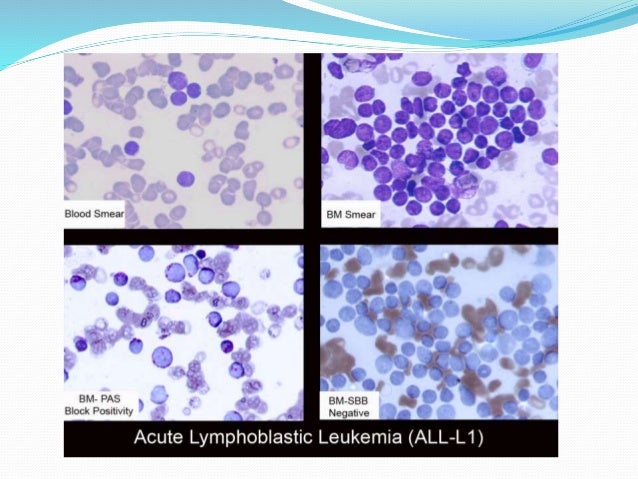 Blood Smear

BM Smear

BM- PAS
Block Positivity

BM-SBB
Negative

Acute Lymphoblastic Leukemia (ALL-L1)